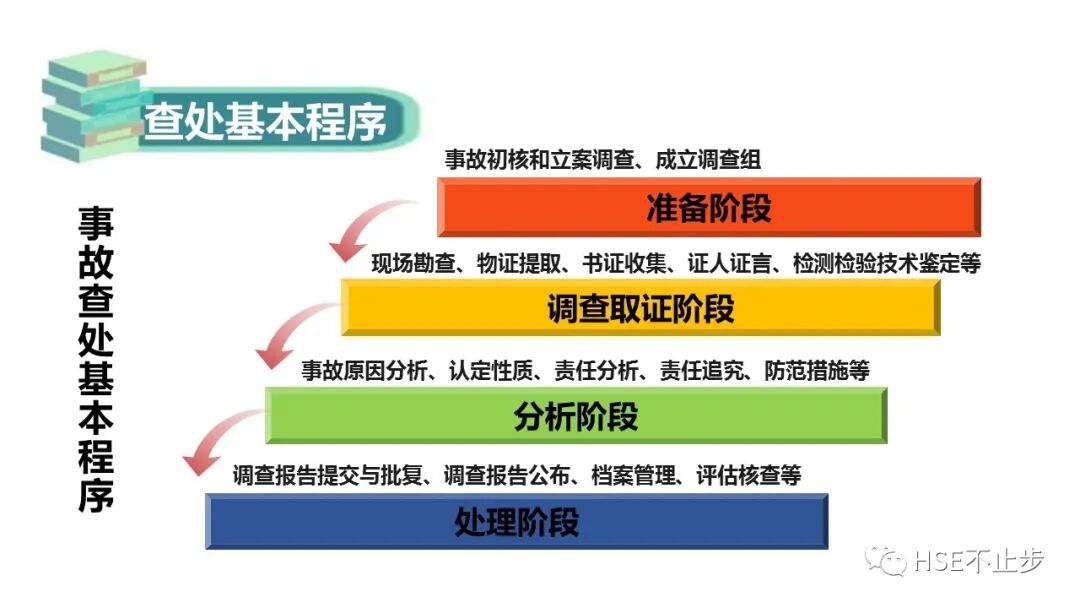 查处基本程序

事故查处基本程序

事故初核和立案调查、成立调查组

准备阶段

现场勘查、物证提取、书证收集、证人证言、检测检验技术鉴定等

调查取证阶段

事故原因分析、认定性质、责任分析、责任追究、防范措施等

分析阶段

调查报告提交与批复、调查报告公布、档案管理、评估核查等

处理阶段

HSE不止步